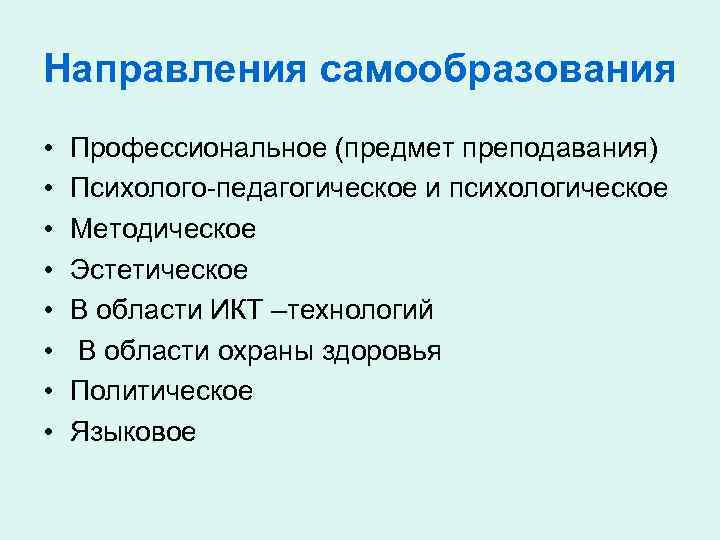 Направления самообразования

• Профессиональное (предмет преподавания)
• Психолого-педагогическое и психологическое
• Методическое
• Эстетическое
• В области ИКТ –технологий
• В области охраны здоровья
• Политическое
• Языковое